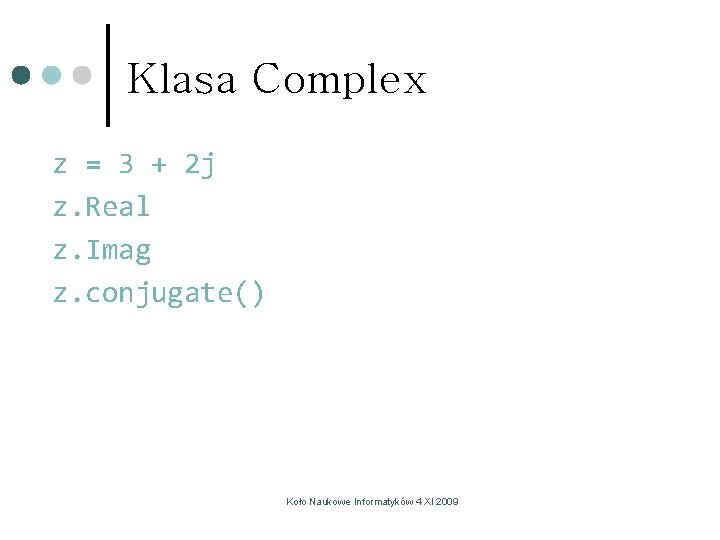 Klasa Complex

z = 3 + 2j
z.Real
z.Imag
z.conjugate()

Koło Naukowe Informatyków 4 XI 2009